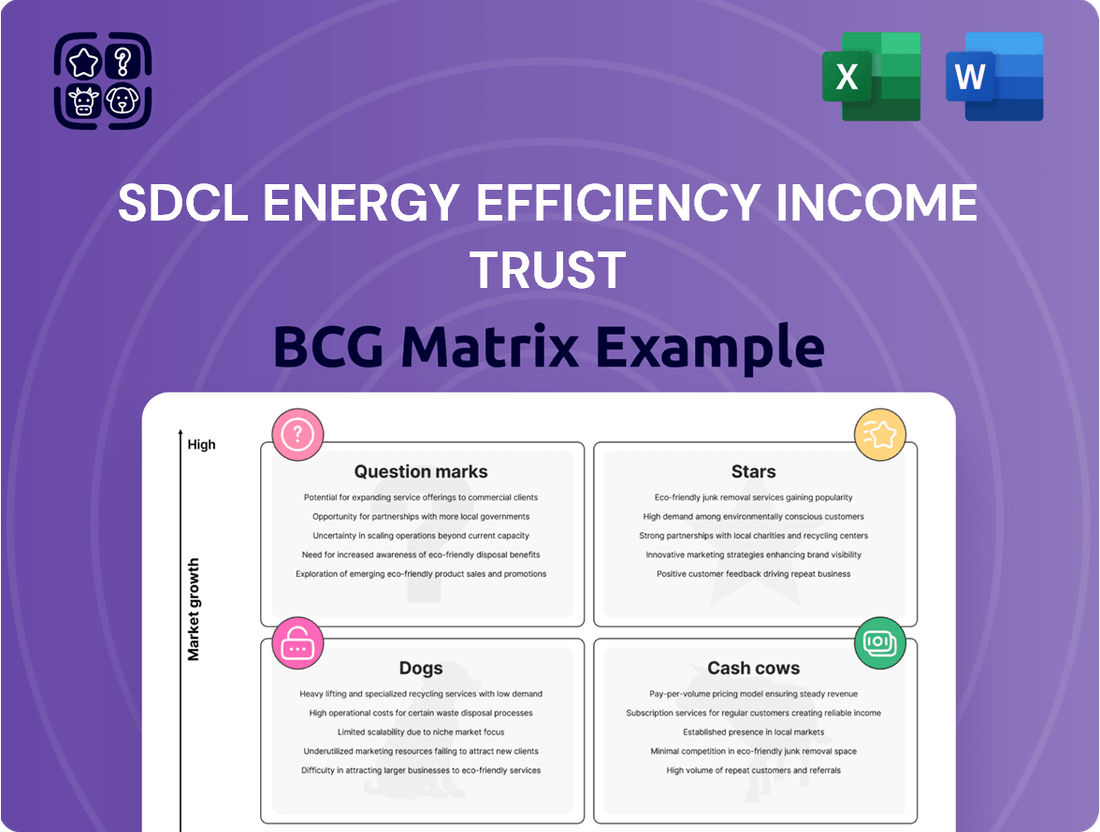 X

W

SDCL ENERGY EFFICIENCY INCOME TRUST

BCG Matrix Example

High

Market growth

Question marks

Potential for expanding service offerings to commercial clients

Opportunity for partnerships with more local governments

Uncertainty in scaling operations beyond current capacity

Need for increased awareness of eco-friendly disposal benefits

Exploration of emerging eco-friendly product sales and promotions

Stars

Eco-friendly junk removal services gaining popularity

High demand among environmentally conscious customers

Strong partnerships with local charities and recycling centers

Innovative marketing strategies enhancing brand visibility

Positive customer feedback driving repeat business

Dogs

Heavy lifting and specialized recycling services with low demand

High operational costs for certain waste disposal processes

Limited scalability due to niche market focus

Underutilized marketing resources failing to attract new clients

Difficulty in attracting larger businesses to eco-friendly services

Cash cows

Pay-per-volume pricing model ensuring steady revenue

Subscription services for regular customers creating reliable income

Established presence in local markets

Minimal competition in eco-friendly junk removal space

High volume of repeat customers and referrals